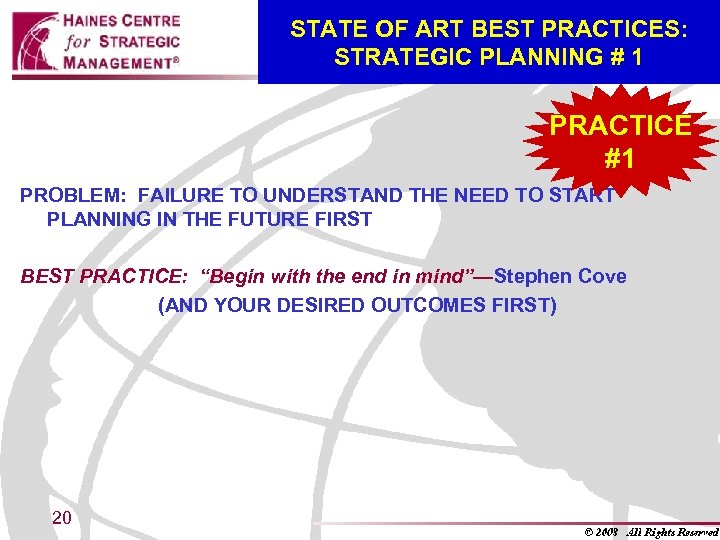 HAINES CENTRE for STRATEGIC MANAGEMENT®

STATE OF ART BEST PRACTICES: STRATEGIC PLANNING # 1

PRACTICE #1

PROBLEM: FAILURE TO UNDERSTAND THE NEED TO START PLANNING IN THE FUTURE FIRST

BEST PRACTICE: "Begin with the end in mind"—Stephen Cove

(AND YOUR DESIRED OUTCOMES FIRST)

20

© 2008 All Rights Reserved